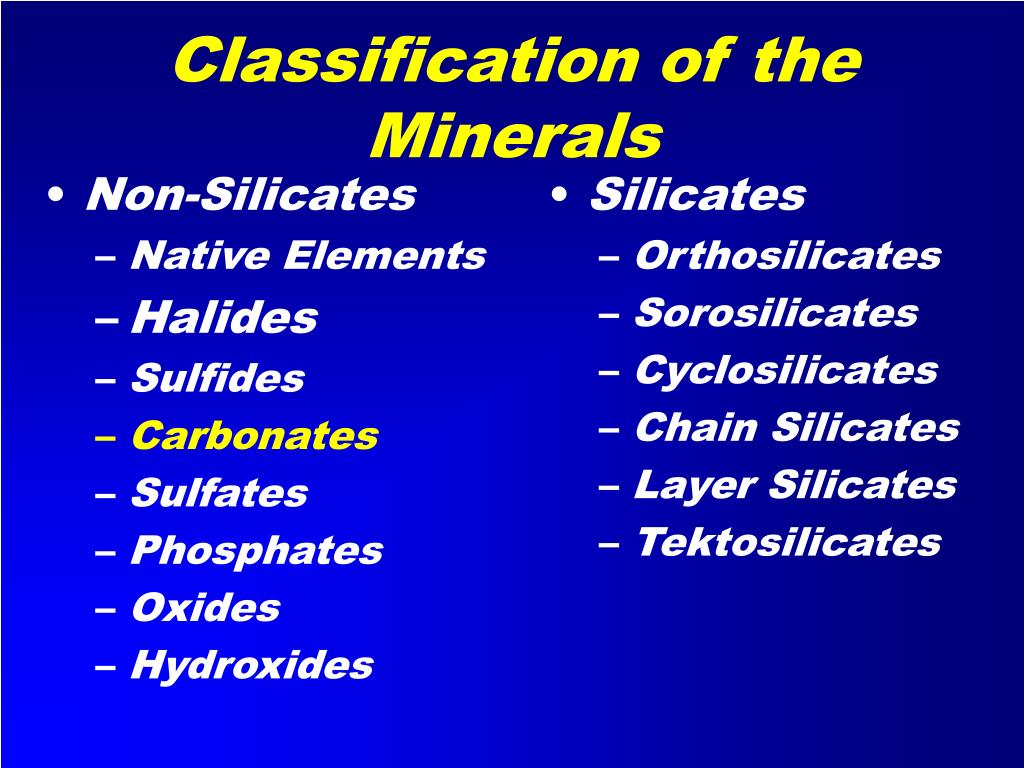 Classification of the Minerals

• Non-Silicates
– Native Elements
– Halides
– Sulfides
– Carbonates
– Sulfates
– Phosphates
– Oxides
– Hydroxides

• Silicates
– Orthosilicates
– Sorosilicates
– Cyclosilicates
– Chain Silicates
– Layer Silicates
– Tektosilicates